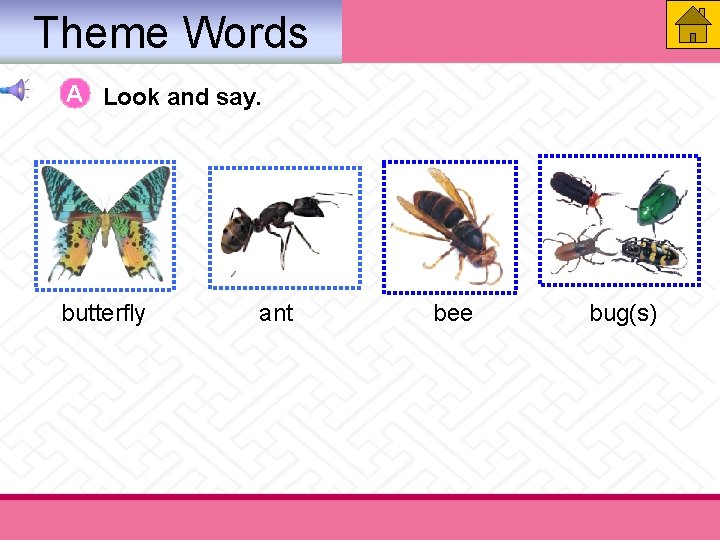 Theme Words

A Look and say.

butterfly

ant

bee

bug(s)